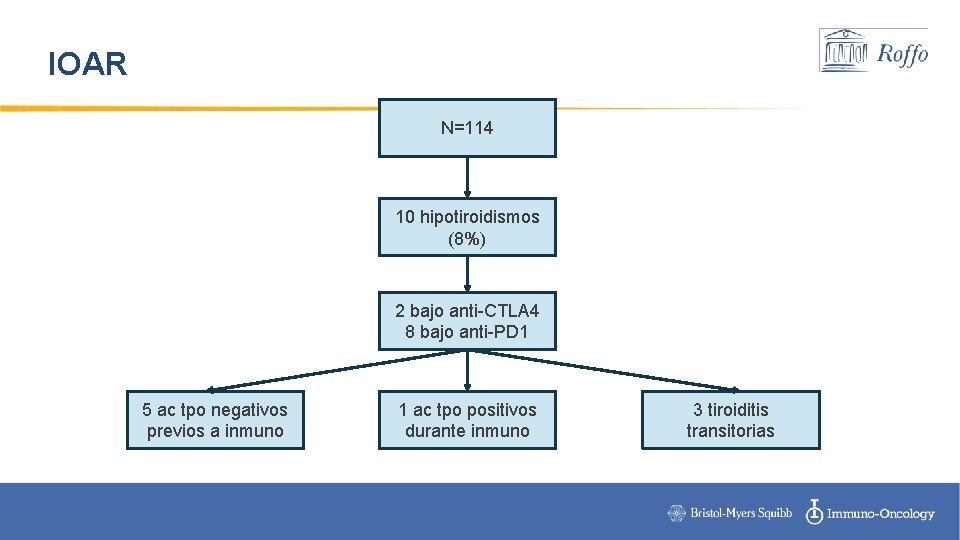 IOAR

Roffo

N=114

10 hipotiroidismos (8%)

2 bajo anti-CTLA4
8 bajo anti-PD1

5 ac tpo negativos previos a inmuno

1 ac tpo positivos durante inmuno

3 tiroiditis transitorias

Bristol-Myers Squibb Immuno-Oncology